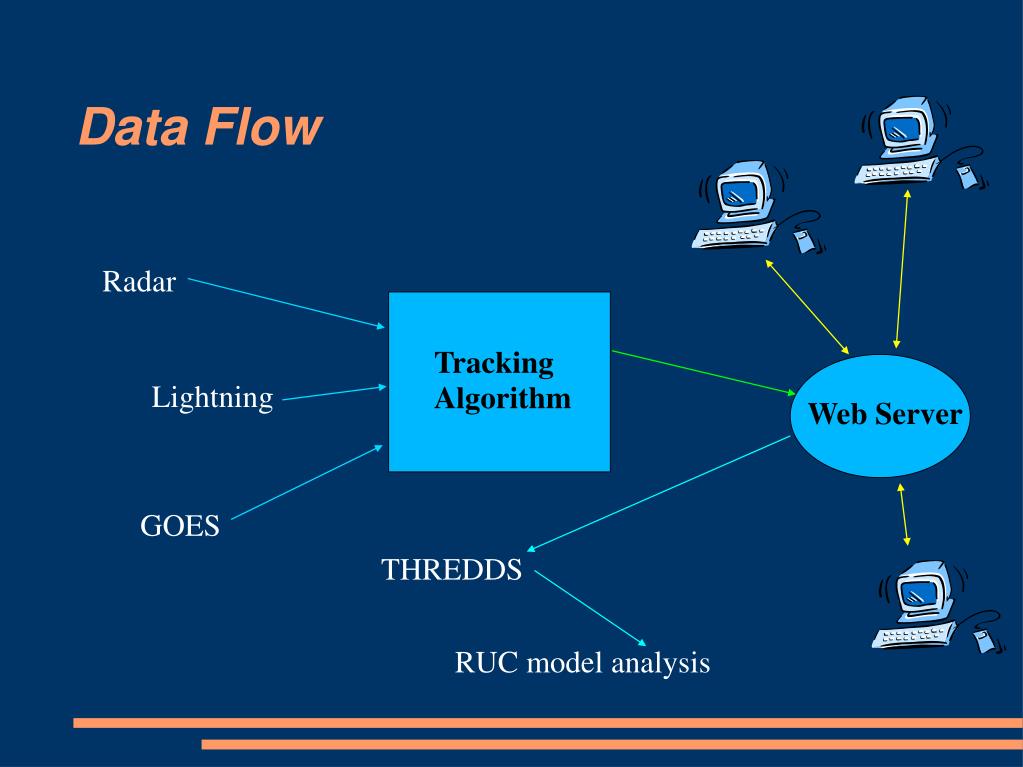 Data Flow

Radar

Lightning

GOES

Tracking Algorithm

Web Server

THREDDS

RUC model analysis